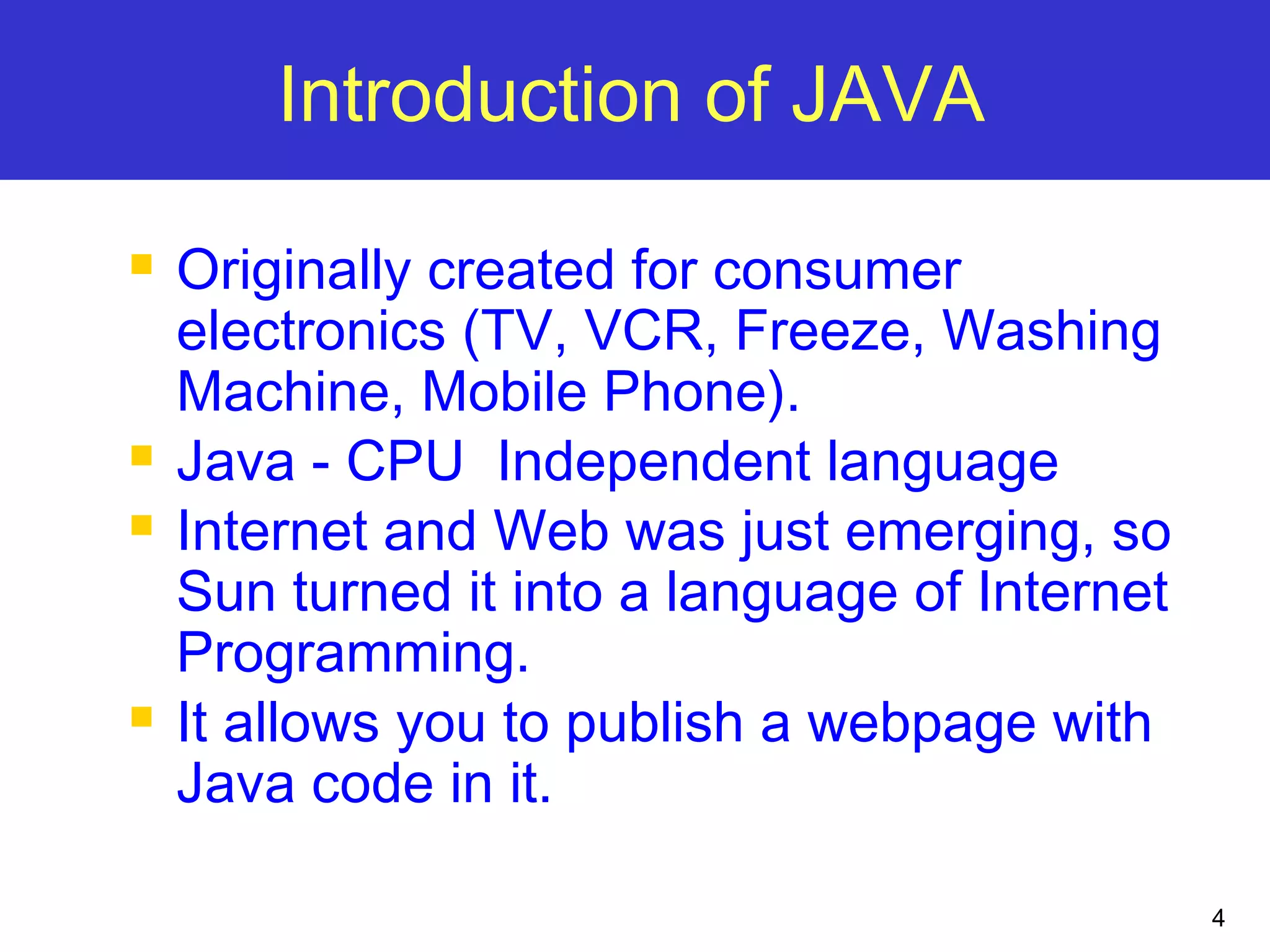 Introduction of JAVA

- Originally created for consumer electronics (TV, VCR, Freeze, Washing Machine, Mobile Phone).
- Java - CPU Independent language
- Internet and Web was just emerging, so Sun turned it into a language of Internet Programming.
- It allows you to publish a webpage with Java code in it.

4